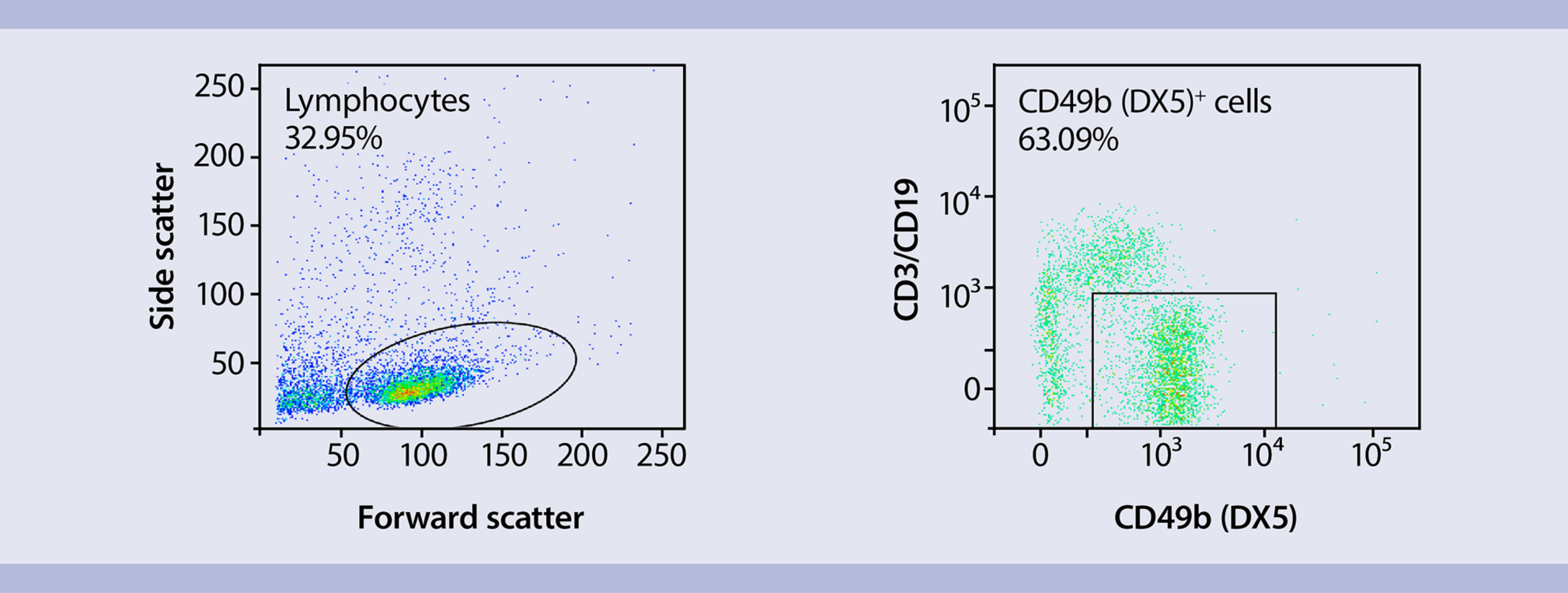 Side scatter

250
200
150
100
50

Lymphocytes
32.95%

50 100 150 200 250

Forward scatter

CD3/CD19

$10^5$
$10^4$
$10^3$
0

CD49b (DX5)$^+$ cells
63.09%

0 $10^3$ $10^4$ $10^5$

CD49b (DX5)